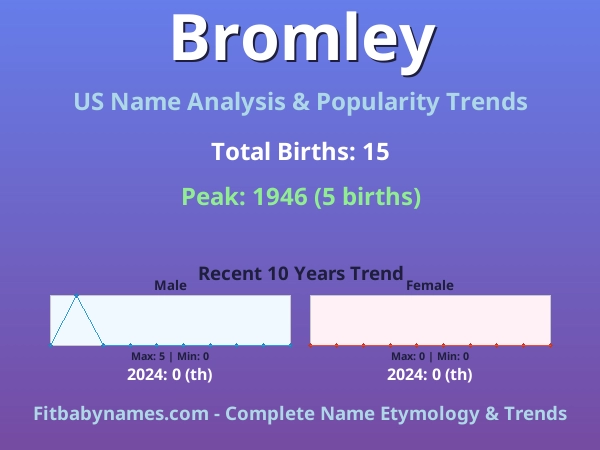 Bromley

US Name Analysis & Popularity Trends

Total Births: 15

Peak: 1946 (5 births)

Recent 10 Years Trend

Male

Max: 5 | Min: 0

2024: 0 (th)

Female

Max: 0 | Min: 0

2024: 0 (th)

Fitbabynames.com - Complete Name Etymology & Trends